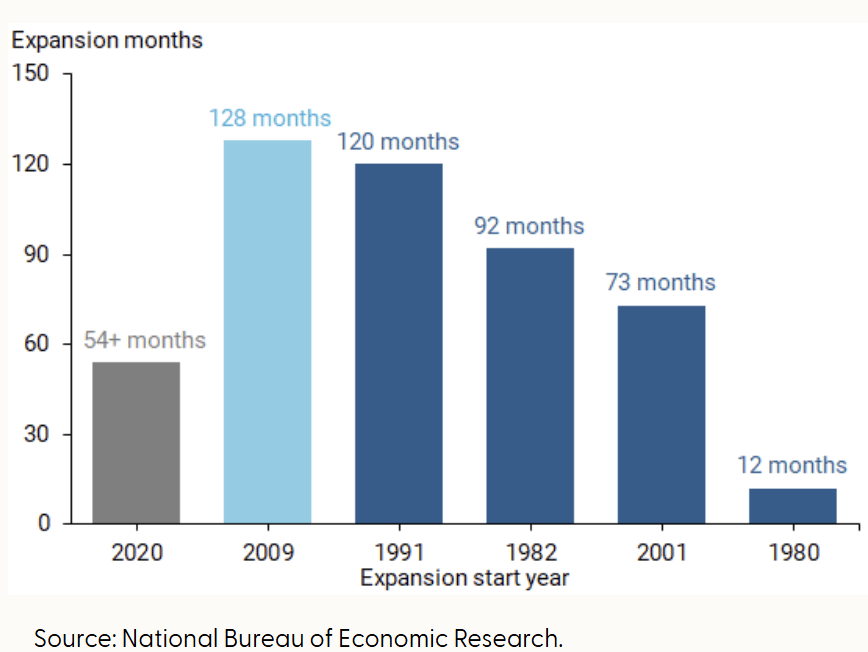 Expansion months

150
120
90
60
30
0

54+ months
128 months
120 months
92 months
73 months
12 months

2020
2009
1991
1982
2001
1980

Expansion start year

Source: National Bureau of Economic Research.